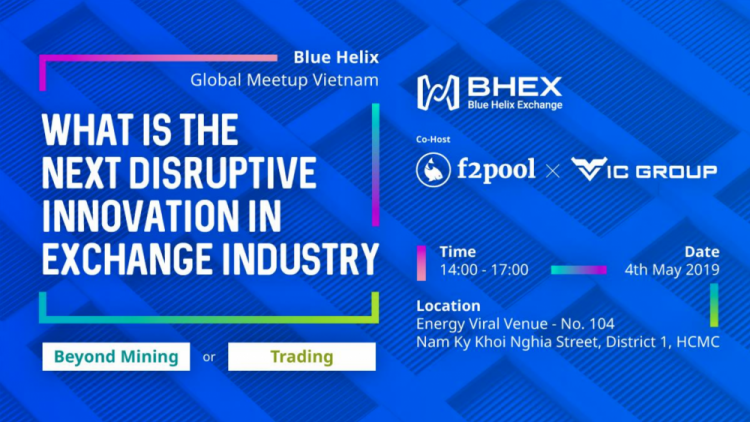 Blue Helix
Global Meetup Vietnam

WHAT IS THE NEXT DISRUPTIVE INNOVATION IN EXCHANGE INDUSTRY

Beyond Mining or Trading

BHEX
Blue Helix Exchange

Co-Host
f2pool × VIC GROUP

Time
14:00 - 17:00

Date
4th May 2019

Location
Energy Viral Venue - No. 104
Nam Ky Khoi Nghia Street, District 1, HCMC